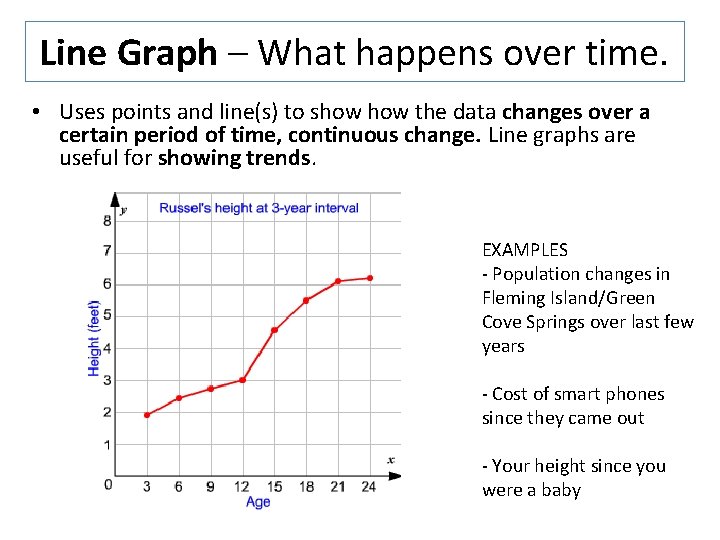 Line Graph – What happens over time.

• Uses points and line(s) to show how the data changes over a certain period of time, continuous change. Line graphs are useful for showing trends.

Russel's height at 3-year interval

y

8
7
6
5
4
3
2
1
0

Height (feet)

3 6 9 12 15 18 21 24

x

Age

EXAMPLES
- Population changes in Fleming Island/Green Cove Springs over last few years

- Cost of smart phones since they came out

- Your height since you were a baby